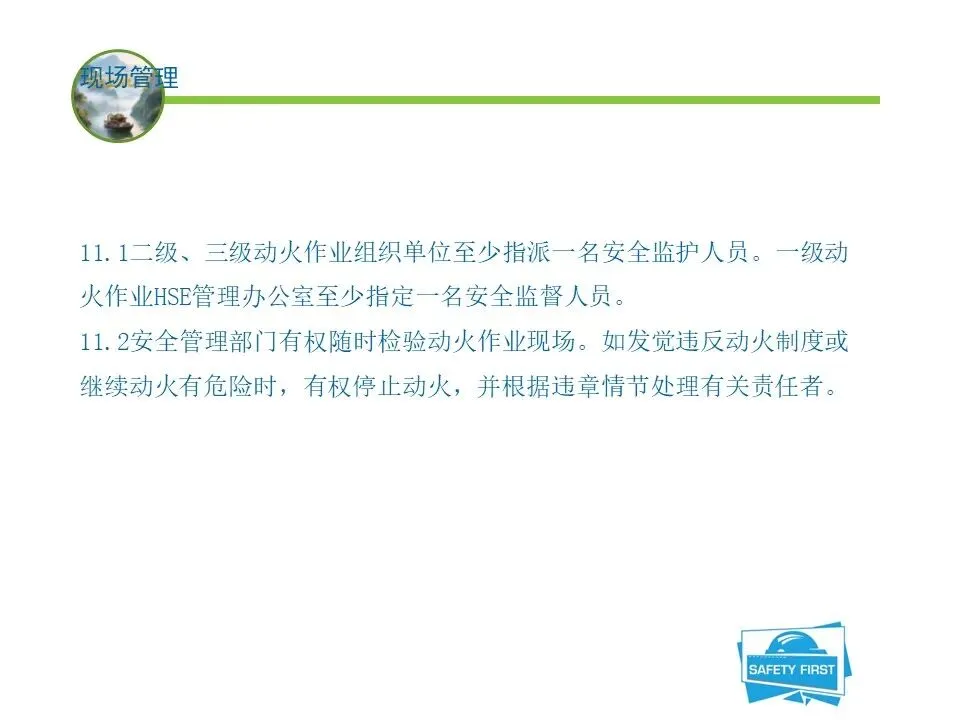 现场管理

11.1二级、三级动火作业组织单位至少指派一名安全监护人员。一级动火作业HSE管理办公室至少指定一名安全监督人员。
11.2安全管理部门有权随时检验动火作业现场。如发觉违反动火制度或继续动火有危险时，有权停止动火，并根据违章情节处理有关责任者。

SAFETY FIRST